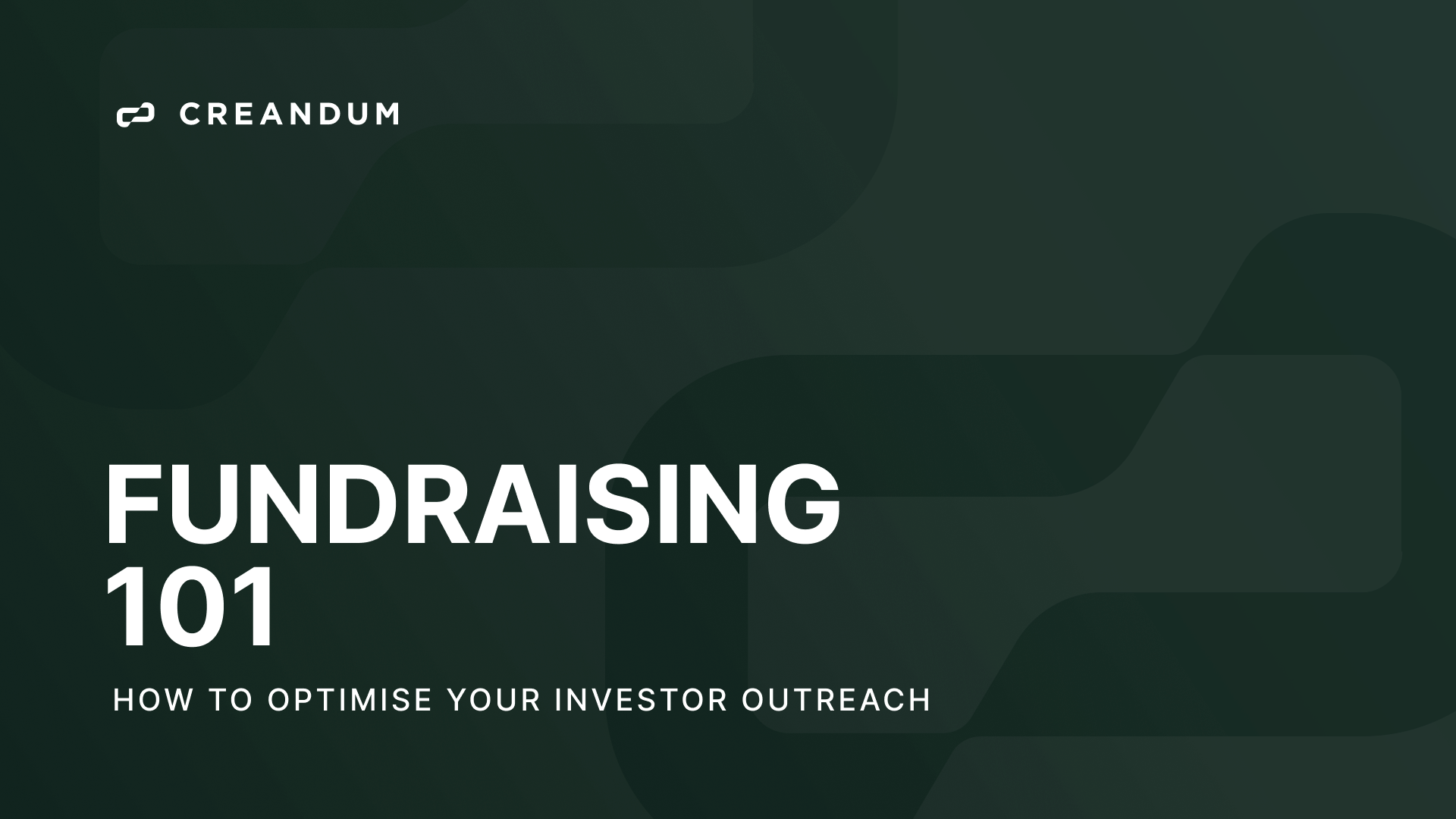 CREANDUM

FUNDRAISING 101

HOW TO OPTIMISE YOUR INVESTOR OUTREACH